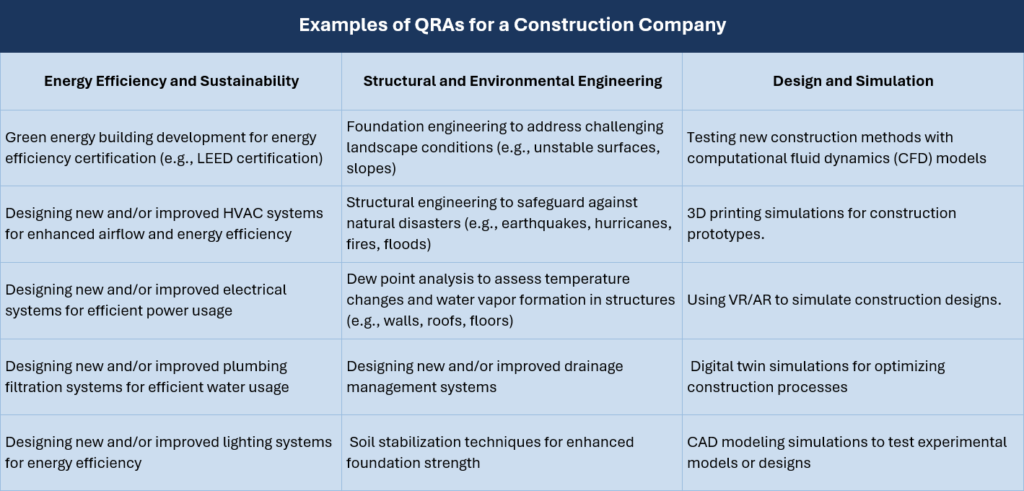 Examples of QRAs for a Construction Company

| Energy Efficiency and Sustainability | Structural and Environmental Engineering | Design and Simulation |
|---|---|---|
| Green energy building development for energy efficiency certification (e.g., LEED certification) | Foundation engineering to address challenging landscape conditions (e.g., unstable surfaces, slopes) | Testing new construction methods with computational fluid dynamics (CFD) models |
| Designing new and/or improved HVAC systems for enhanced airflow and energy efficiency | Structural engineering to safeguard against natural disasters (e.g., earthquakes, hurricanes, fires, floods) | 3D printing simulations for construction prototypes. |
| Designing new and/or improved electrical systems for efficient power usage | Dew point analysis to assess temperature changes and water vapor formation in structures (e.g., walls, roofs, floors) | Using VR/AR to simulate construction designs. |
| Designing new and/or improved plumbing filtration systems for efficient water usage | Designing new and/or improved drainage management systems | Digital twin simulations for optimizing construction processes |
| Designing new and/or improved lighting systems for energy efficiency | Soil stabilization techniques for enhanced foundation strength | CAD modeling simulations to test experimental models or designs |